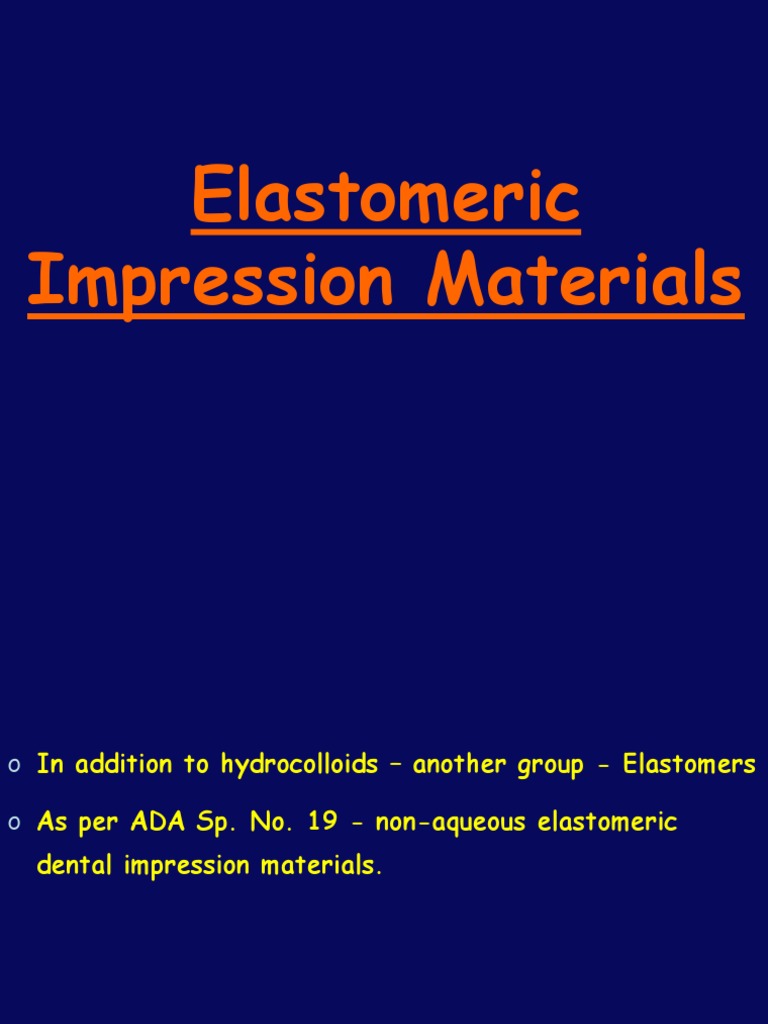 Elastomeric Impression Materials

o In addition to hydrocolloids – another group - Elastomers

o As per ADA Sp. No. 19 - non-aqueous elastomeric dental impression materials.